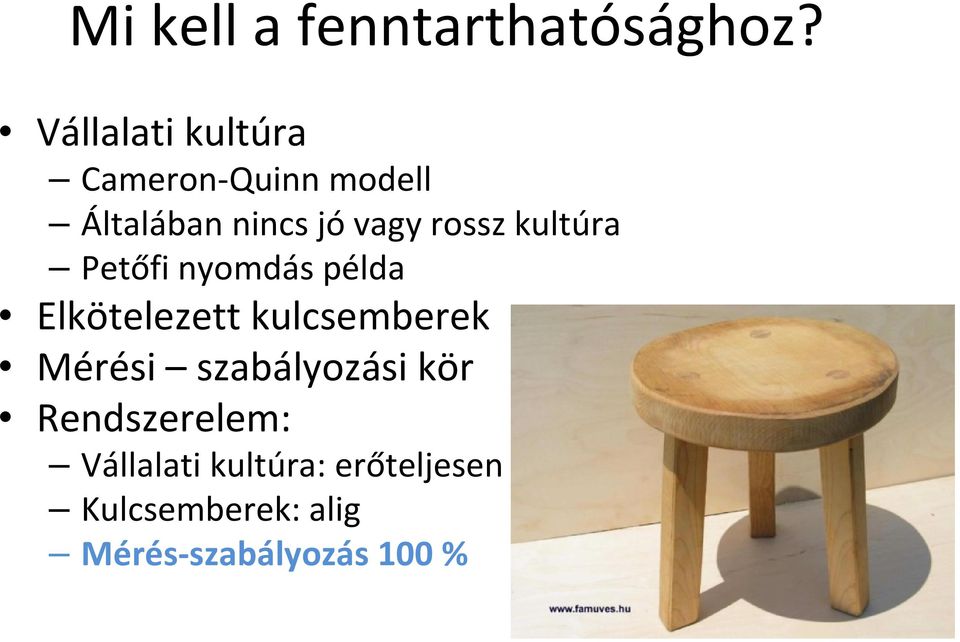 Mi kell a fenntarthatósághoz?

• Vállalati kultúra
– Cameron-Quinn modell
– Általában nincs jó vagy rossz kultúra
– Petőfi nyomdás példa
• Elkötelezett kulcsemberek
• Mérési – szabályozási kör
• Rendszerelem:
– Vállalati kultúra: erőteljesen
– Kulcsemberek: alig
– Mérés-szabályozás 100 %

www.famuves.hu